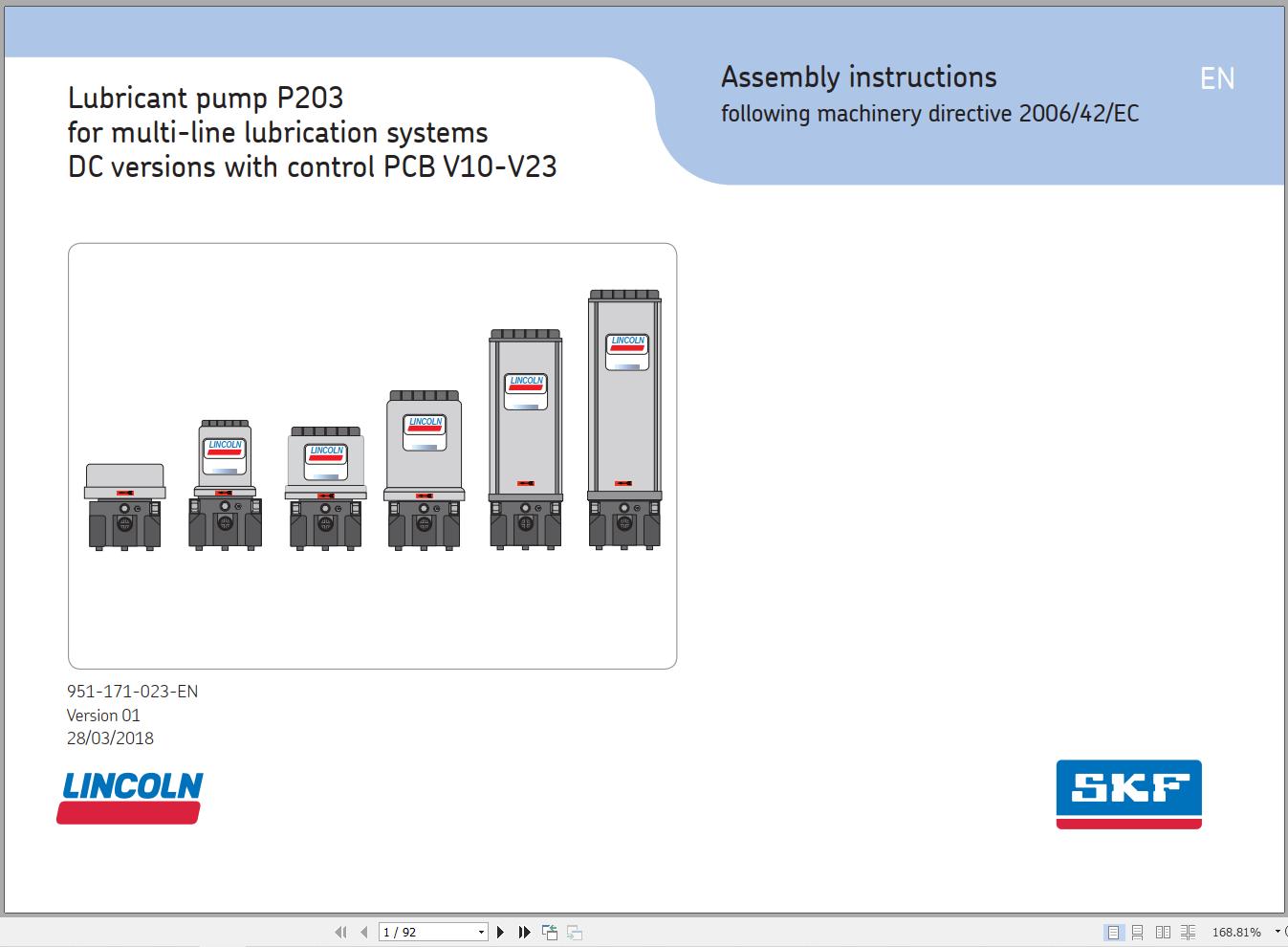 Lubricant pump P203
for multi-line lubrication systems
DC versions with control PCB V10-V23

Assembly instructions
following machinery directive 2006/42/EC

EN

LINCOLN

LINCOLN

LINCOLN

LINCOLN

LINCOLN

951-171-023-EN
Version 01
28/03/2018

LINCOLN

SKF

1 / 92

168.81%